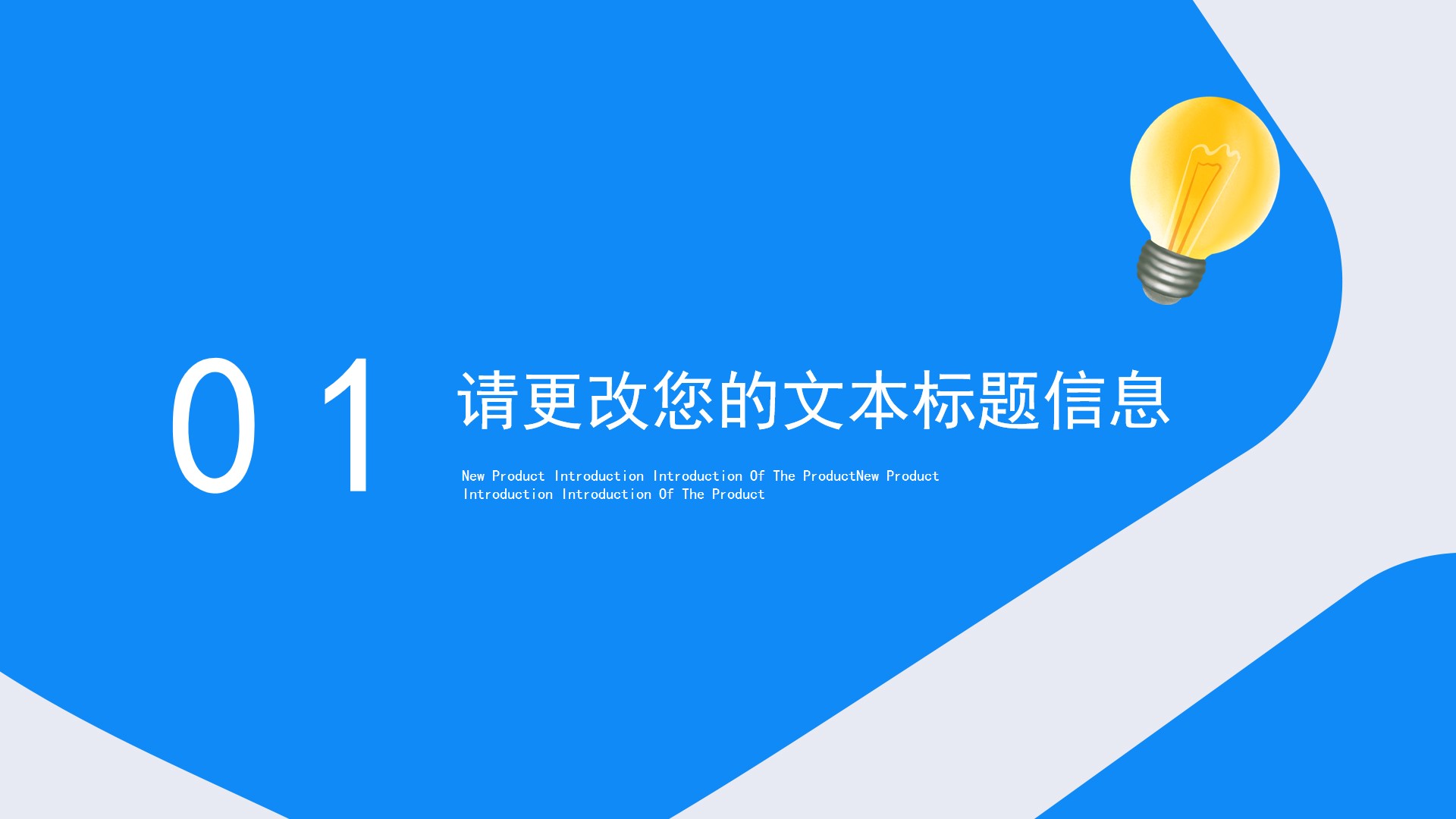 01

请更改您的文本标题信息

New Product Introduction Introduction Of The ProductNew Product Introduction Introduction Of The Product